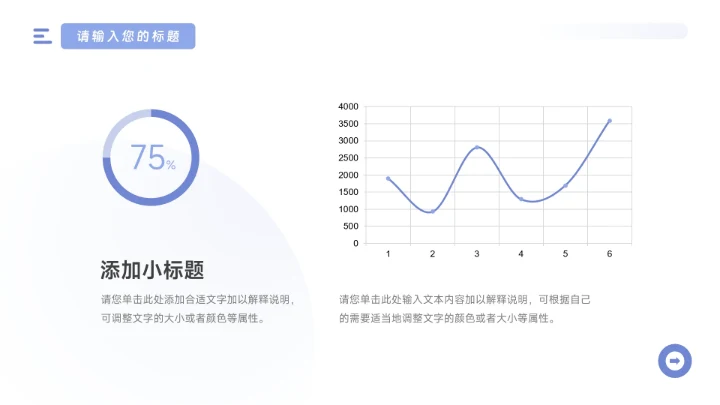 请输入您的标题

75%

添加小标题

请您单击此处添加合适文字加以解释说明，可调整文字的大小或者颜色等属性。

4000
3500
3000
2500
2000
1500
1000
500
0
1 2 3 4 5 6

请您单击此处输入文本内容加以解释说明，可根据自己的需要适当地调整文字的颜色或者大小等属性。